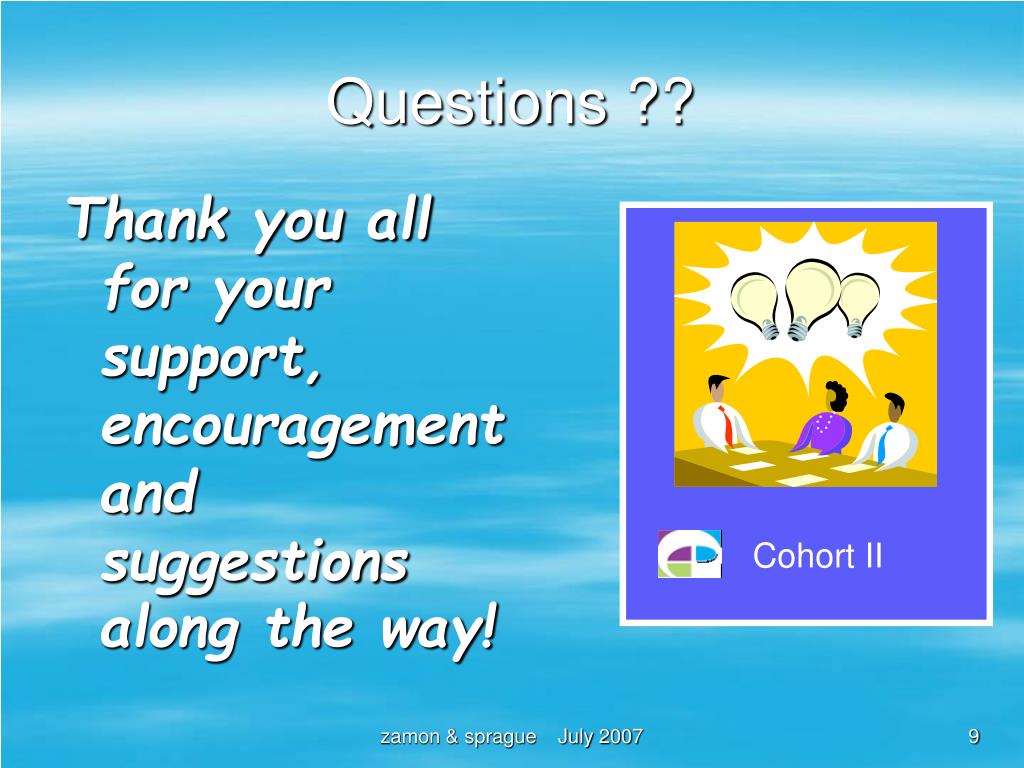 Questions ??

Thank you all for your support, encouragement and suggestions along the way!

Cohort II

zamon & sprague July 2007

9